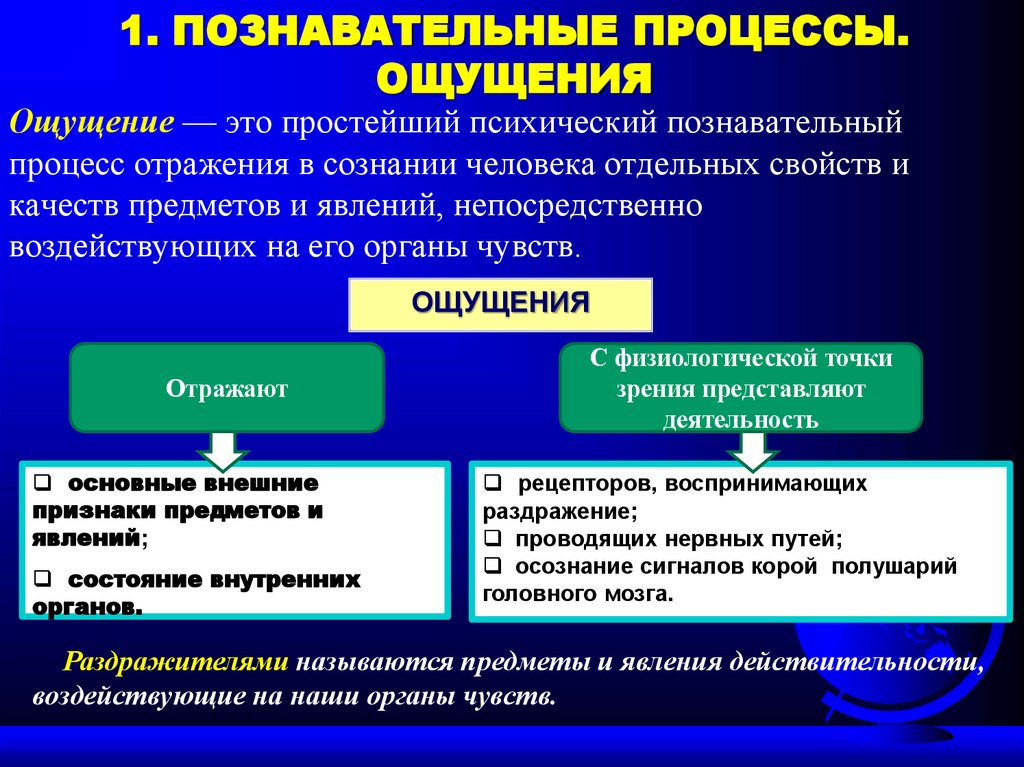 1. ПОЗНАВАТЕЛЬНЫЕ ПРОЦЕССЫ. ОЩУЩЕНИЯ

Ощущение — это простейший психический познавательный процесс отражения в сознании человека отдельных свойств и качеств предметов и явлений, непосредственно воздействующих на его органы чувств.

ОЩУЩЕНИЯ

Отражают

С физиологической точки зрения представляют деятельность

❑ основные внешние признаки предметов и явлений;

❑ состояние внутренних органов.

❑ рецепторов, воспринимающих раздражение;
❑ проводящих нервных путей;
❑ осознание сигналов корой полушарий головного мозга.

Раздражителями называются предметы и явления действительности, воздействующие на наши органы чувств.